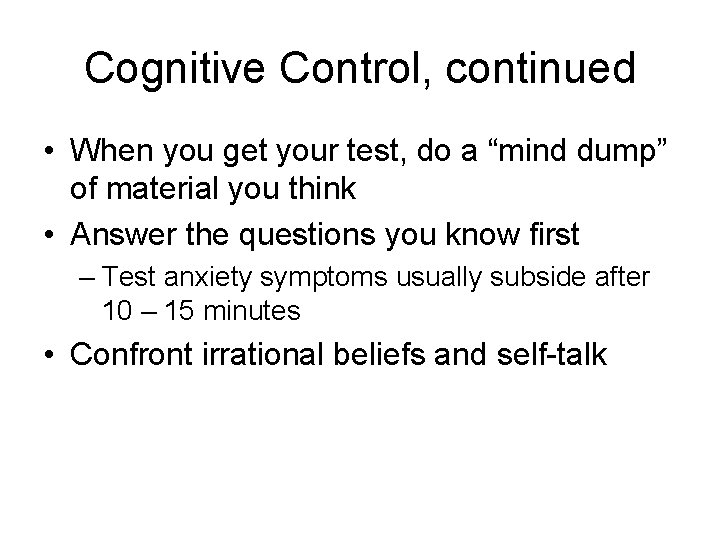 Cognitive Control, continued

• When you get your test, do a “mind dump” of material you think

• Answer the questions you know first

– Test anxiety symptoms usually subside after 10 – 15 minutes

• Confront irrational beliefs and self-talk